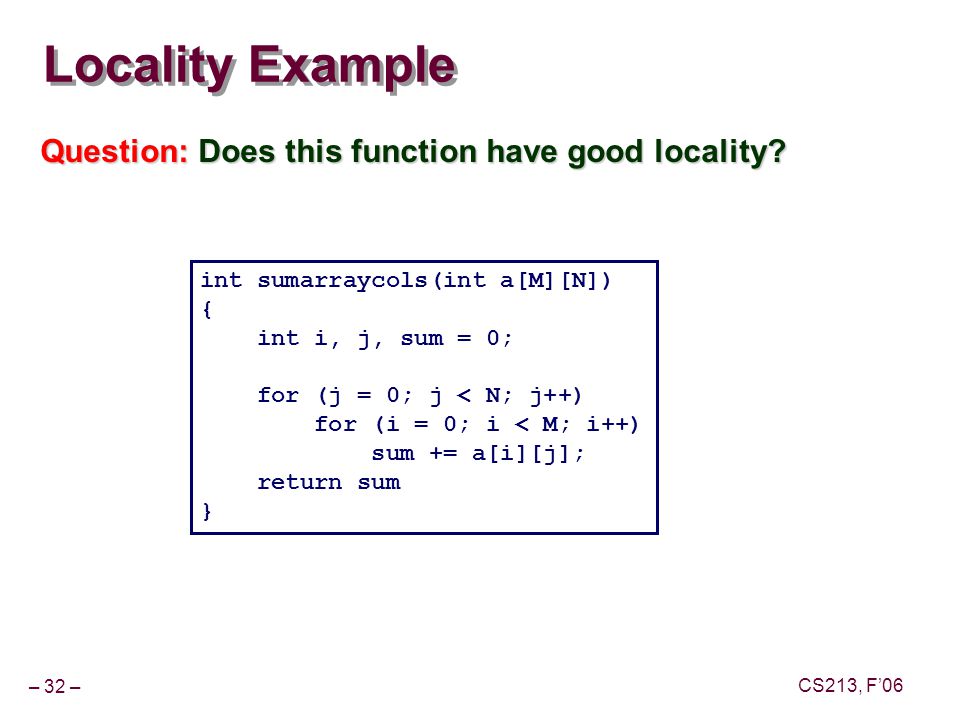 Locality Example

Question: Does this function have good locality?

int sumarraycols(int a[M][N])
{
    int i, j, sum = 0;

    for (j = 0; j < N; j++)
        for (i = 0; i < M; i++)
            sum += a[i][j];
    return sum
}

– 32 –

CS213, F'06